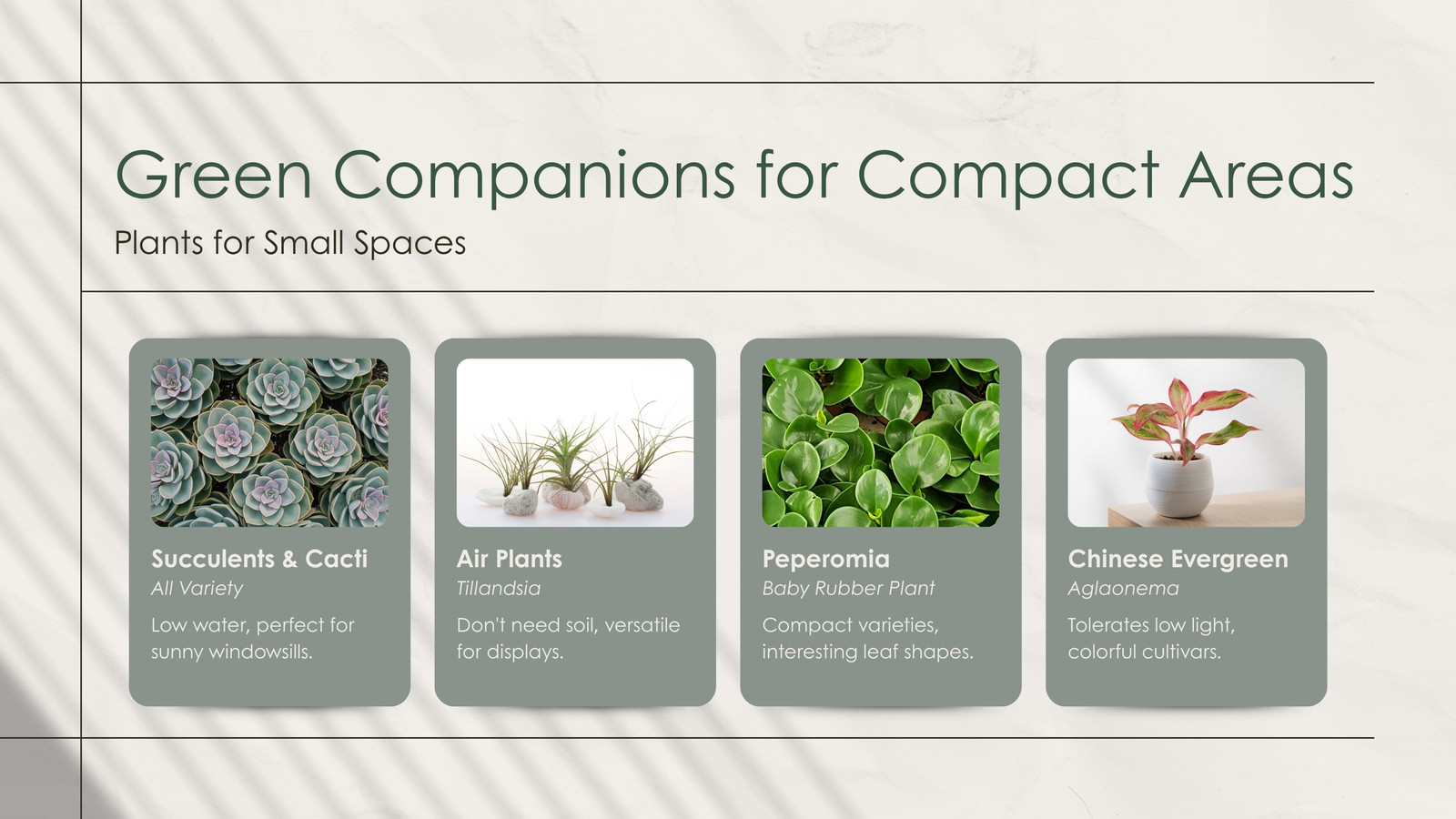 Green Companions for Compact Areas

Plants for Small Spaces

Succulents & Cacti
All Variety
Low water, perfect for sunny windowsills.

Air Plants
Tillandsia
Don't need soil, versatile for displays.

Peperomia
Baby Rubber Plant
Compact varieties, interesting leaf shapes.

Chinese Evergreen
Aglaonema
Tolerates low light, colorful cultivars.